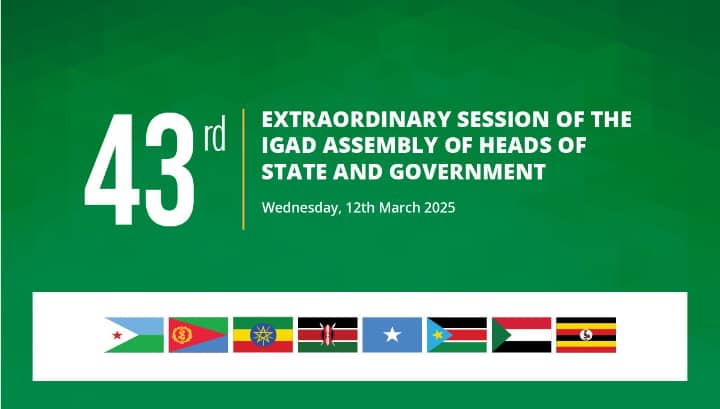 43rd

EXTRAORDINARY SESSION OF THE IGAD ASSEMBLY OF HEADS OF STATE AND GOVERNMENT

Wednesday, 12th March 2025